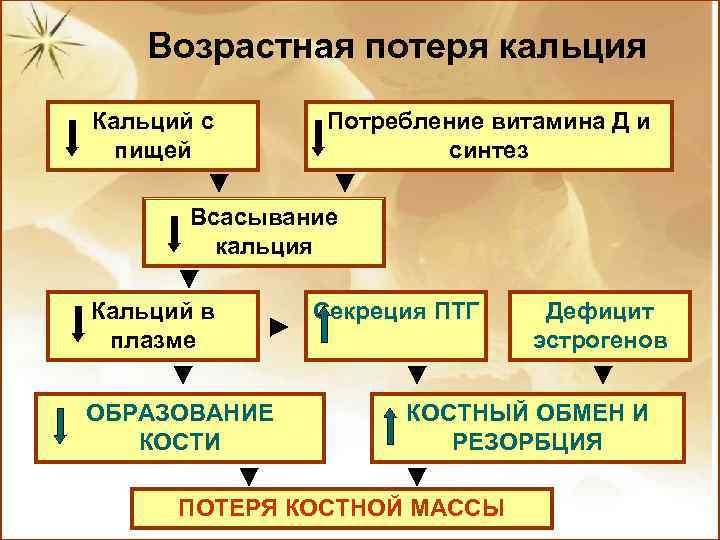 Возрастная потеря кальция

Кальций с пищей

Потребление витамина Д и синтез

Всасывание кальция

Кальций в плазме

Секреция ПТГ

Дефицит эстрогенов

ОБРАЗОВАНИЕ КОСТИ

КОСТНЫЙ ОБМЕН И РЕЗОРБЦИЯ

ПОТЕРЯ КОСТНОЙ МАССЫ